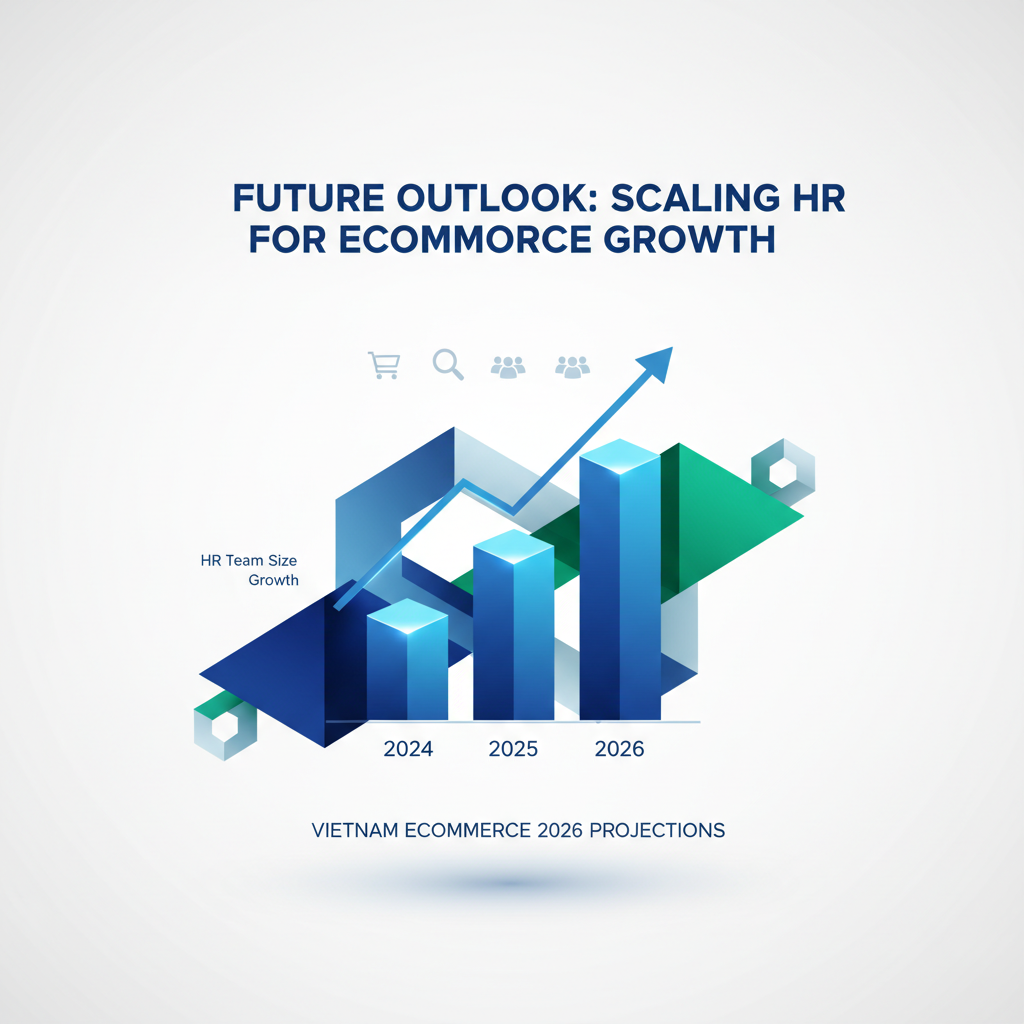 FUTURE OUTLOOK: SCALING HR FOR ECOMMORCE GROWTH

HR Team Size Growth

2024

2025

2026

VIETNAM ECOMMERCE 2026 PROJECTIONS